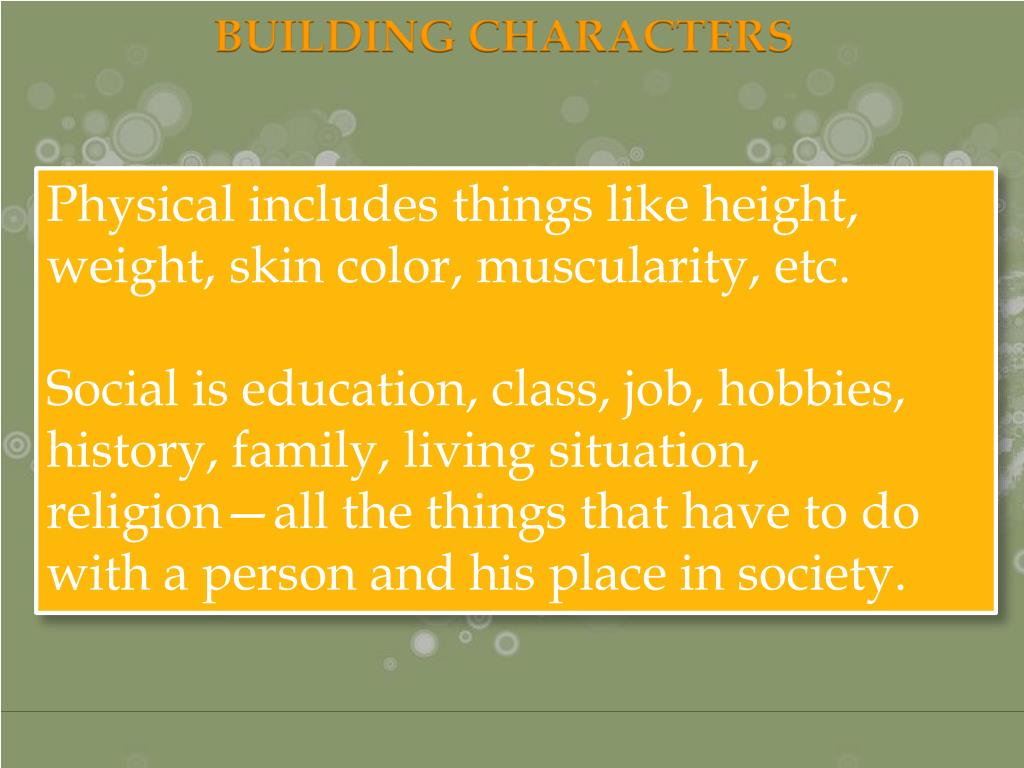 BUILDING CHARACTERS

Physical includes things like height, weight, skin color, muscularity, etc.

Social is education, class, job, hobbies, history, family, living situation, religion—all the things that have to do with a person and his place in society.